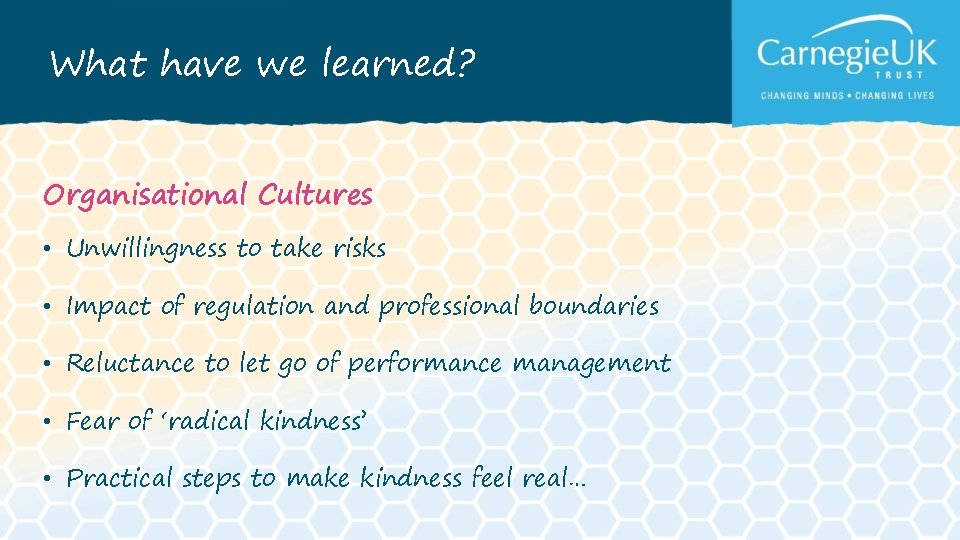 What have we learned?

CarnegieUK
TRUST
CHANGING MINDS • CHANGING LIVES

Organisational Cultures

• Unwillingness to take risks

• Impact of regulation and professional boundaries

• Reluctance to let go of performance management

• Fear of 'radical kindness'

• Practical steps to make kindness feel real…